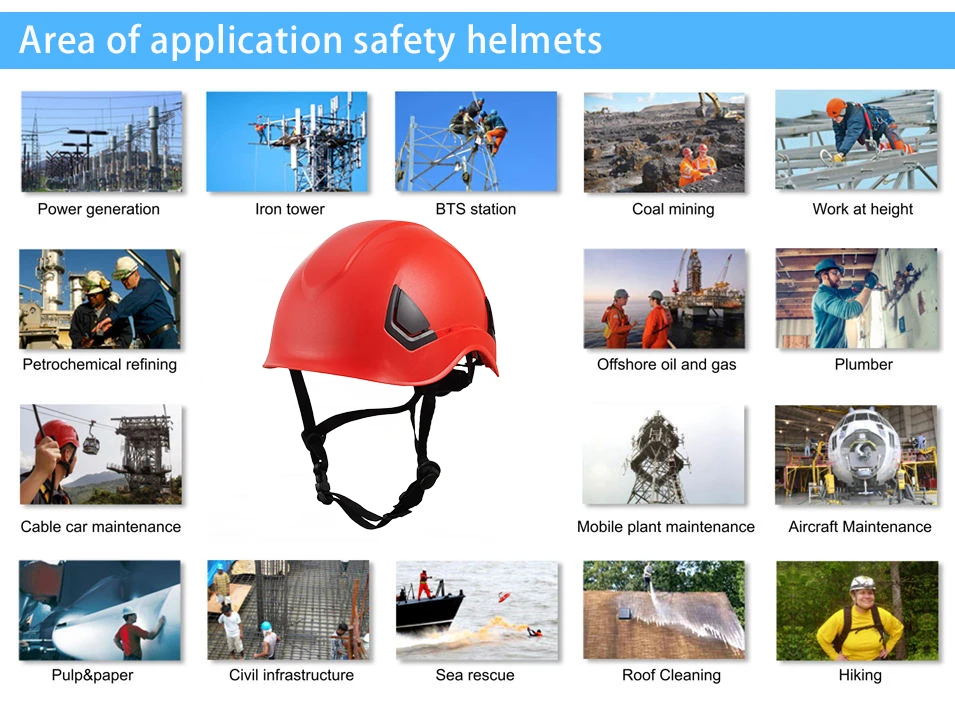 Area of application safety helmets

Power generation

Iron tower

BTS station

Coal mining

Work at height

Petrochemical refining

Offshore oil and gas

Plumber

Cable car maintenance

Mobile plant maintenance

Aircraft Maintenance

Pulp&paper

Civil infrastructure

Sea rescue

Roof Cleaning

Hiking